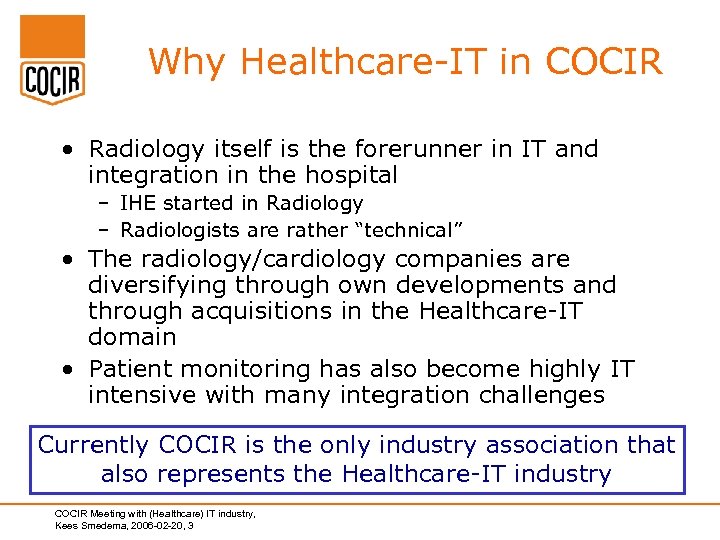 COCIR

Why Healthcare-IT in COCIR

• Radiology itself is the forerunner in IT and integration in the hospital
 – IHE started in Radiology
 – Radiologists are rather "technical"
• The radiology/cardiology companies are diversifying through own developments and through acquisitions in the Healthcare-IT domain
• Patient monitoring has also become highly IT intensive with many integration challenges

Currently COCIR is the only industry association that also represents the Healthcare-IT industry

COCIR Meeting with (Healthcare) IT industry,
Kees Smedema, 2006-02-20, 3